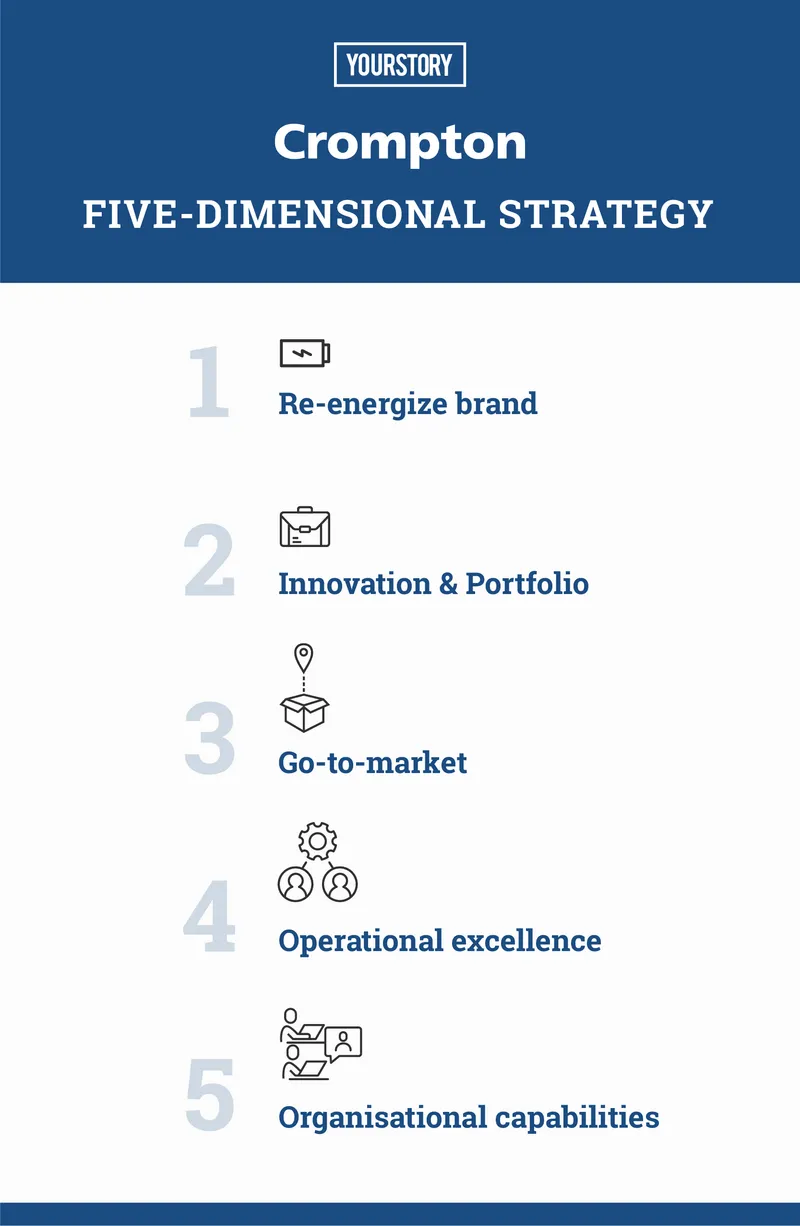 YOURSTORY

Crompton

FIVE-DIMENSIONAL STRATEGY

1 Re-energize brand

2 Innovation & Portfolio

3 Go-to-market

4 Operational excellence

5 Organisational capabilities